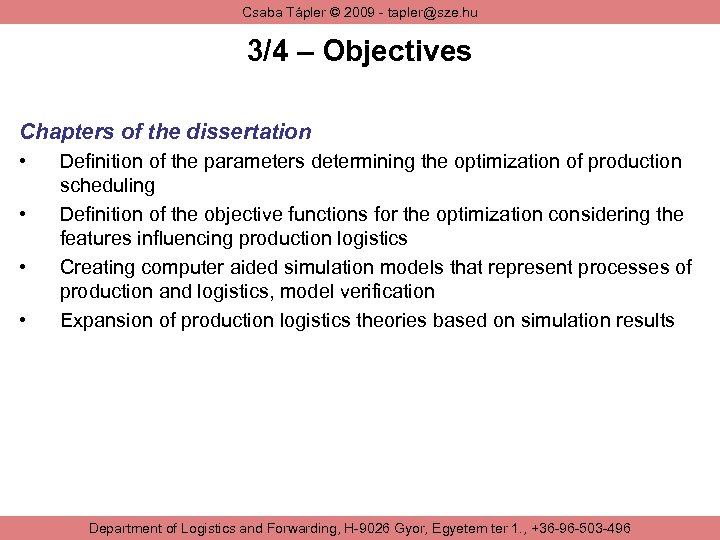 Csaba Tápler © 2009 - tapler@sze.hu

3/4 – Objectives

Chapters of the dissertation

• Definition of the parameters determining the optimization of production scheduling

• Definition of the objective functions for the optimization considering the features influencing production logistics

• Creating computer aided simulation models that represent processes of production and logistics, model verification

• Expansion of production logistics theories based on simulation results

Department of Logistics and Forwarding, H-9026 Gyor, Egyetem ter 1., +36-96-503-496